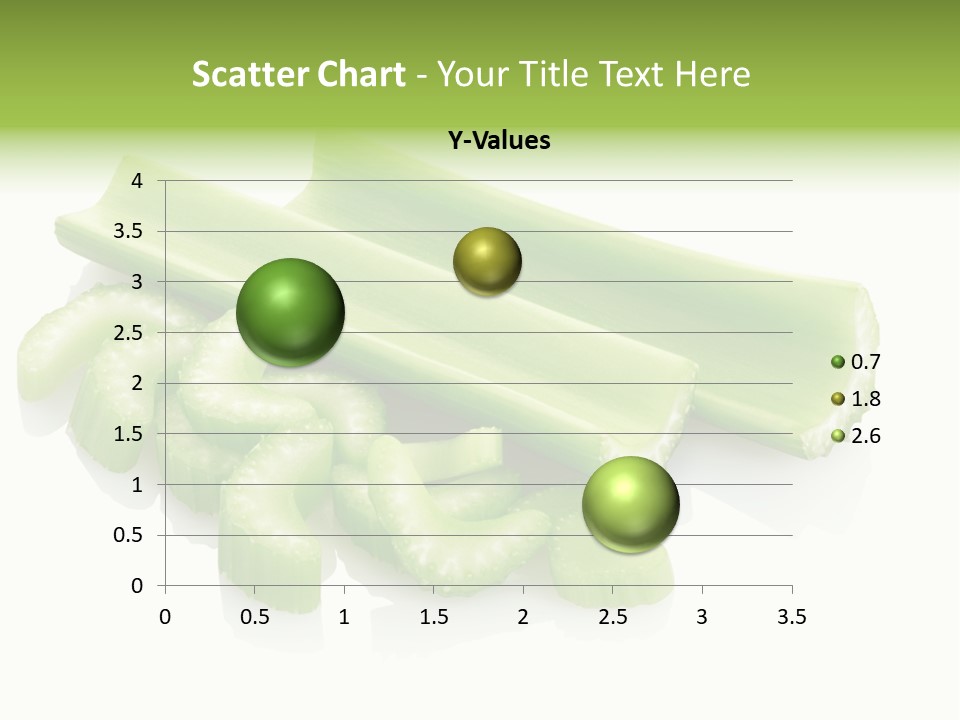 Scatter Chart - Your Title Text Here

Y-Values

4
3.5
3
2.5
2
1.5
1
0.5
0

0 0.5 1 1.5 2 2.5 3 3.5

0.7
1.8
2.6